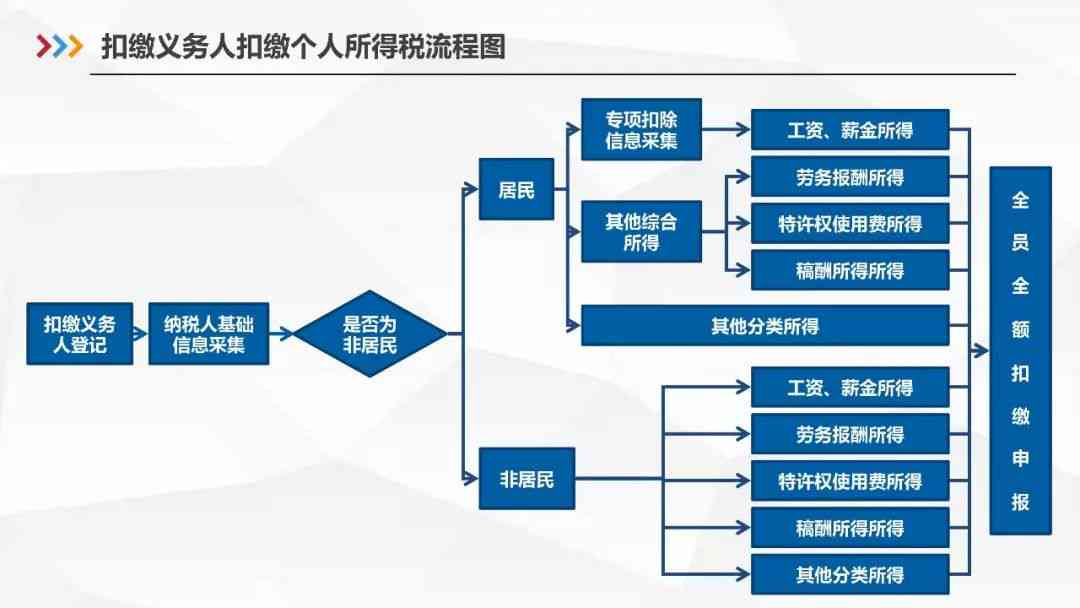 扣缴义务人扣缴个人所得税流程图

扣缴义务人登记

纳税人基础信息采集

是否为非居民

居民

专项扣除信息采集

其他综合所得

工资、薪金所得

劳务报酬所得

特许权使用费所得

稿酬所得所得

其他分类所得

非居民

工资、薪金所得

劳务报酬所得

特许权使用费所得

稿酬所得所得

其他分类所得

全员全额扣缴申报